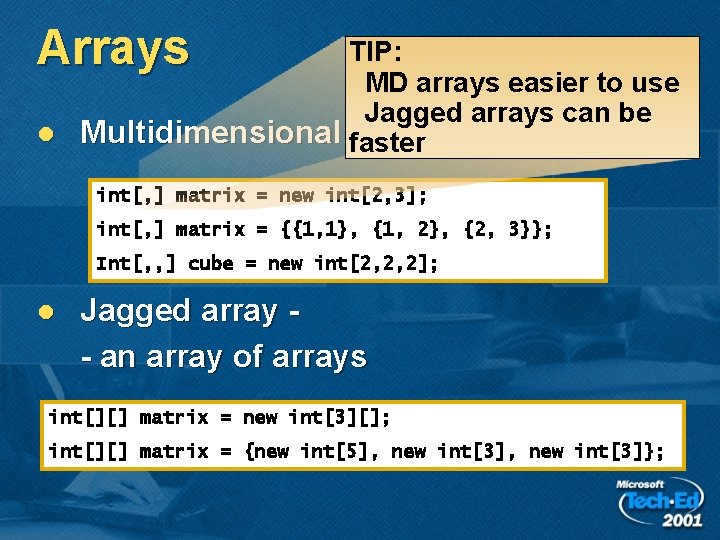 Arrays

TIP:
MD arrays easier to use
Jagged arrays can be faster

Multidimensional

int[,] matrix = new int[2,3];
int[,] matrix = {{1,1}, {1, 2}, {2, 3}};
Int[,,] cube = new int[2,2,2];

Jagged array -
- an array of arrays

int[][] matrix = new int[3][];
int[][] matrix = {new int[5], new int[3], new int[3]};

Microsoft
Tech·Ed
2001